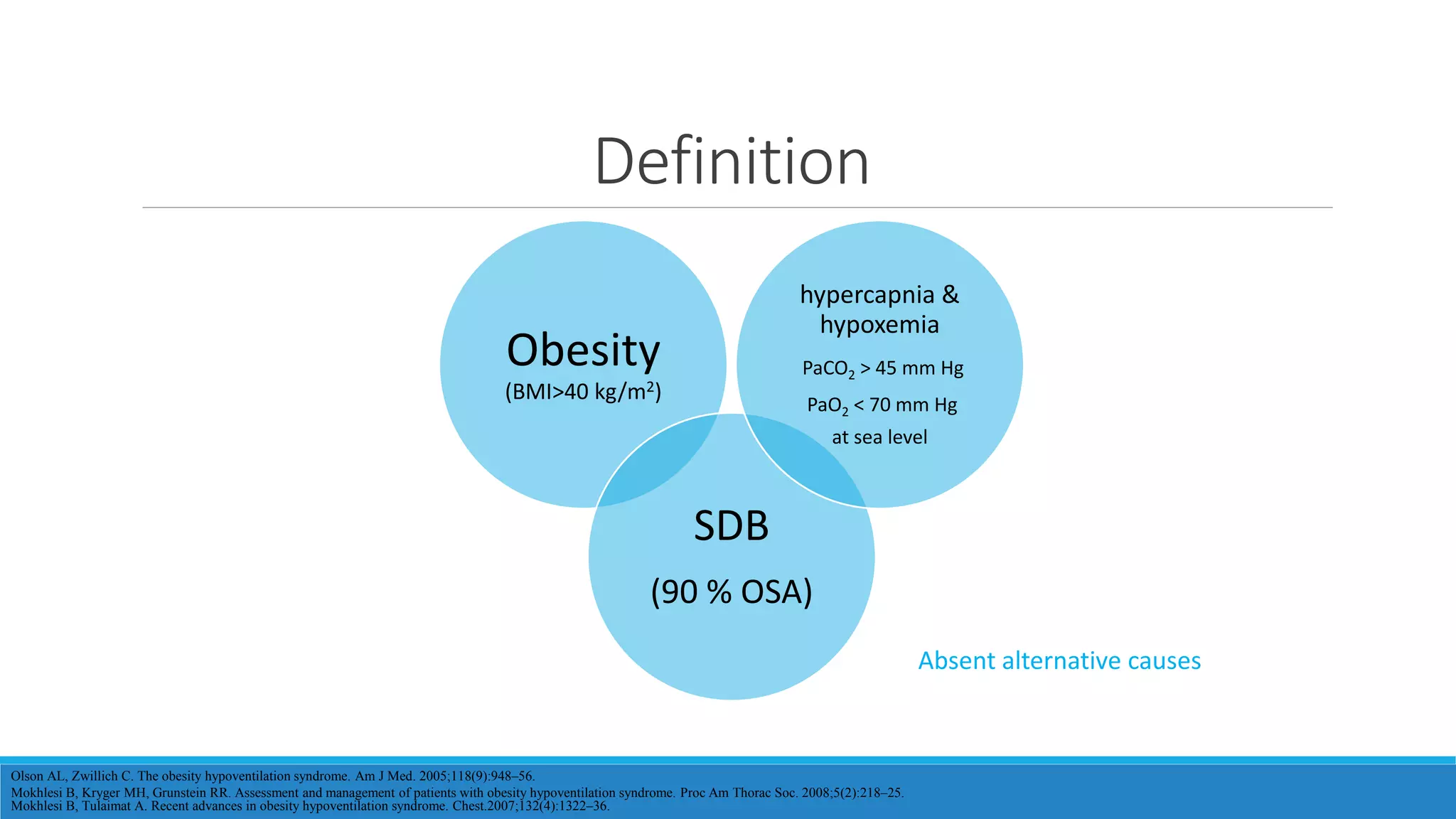 Definition

Obesity
(BMI>40 kg/m$^2$)

hypercapnia & hypoxemia
$PaCO_2$ > 45 mm Hg
$PaO_2$ < 70 mm Hg
at sea level

SDB
(90 % OSA)

Absent alternative causes

Olson AL, Zwillich C. The obesity hypoventilation syndrome. Am J Med. 2005;118(9):948–56.
Mokhlesi B, Kryger MH, Grunstein RR. Assessment and management of patients with obesity hypoventilation syndrome. Proc Am Thorac Soc. 2008;5(2):218–25.
Mokhlesi B, Tulaimat A. Recent advances in obesity hypoventilation syndrome. Chest.2007;132(4):1322–36.